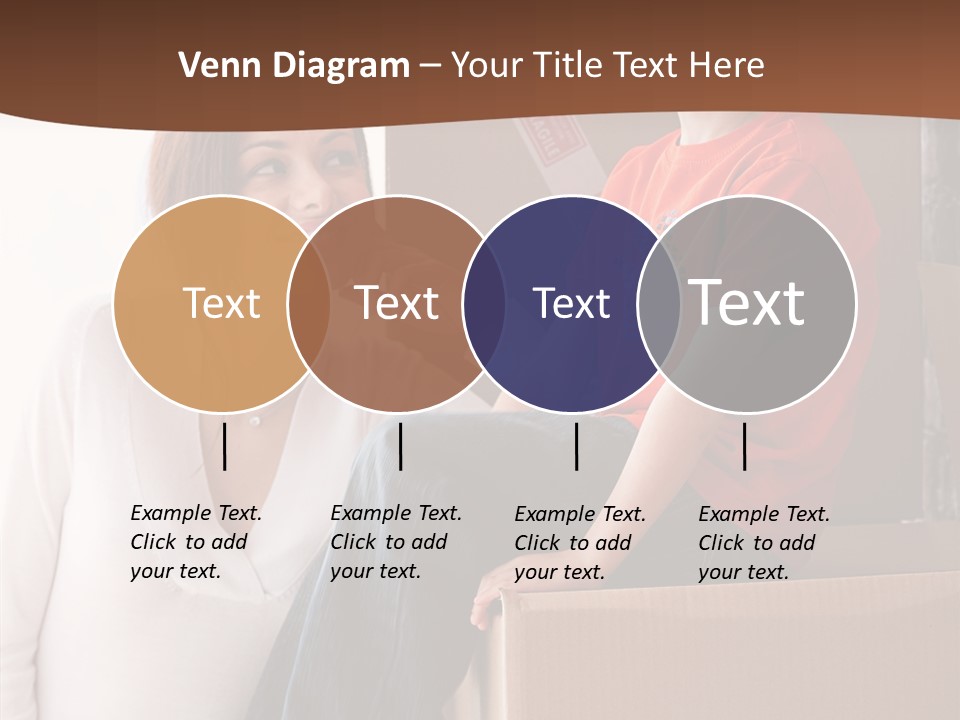 Venn Diagram – Your Title Text Here

Text

Text

Text

Text

Example Text. Click to add your text.

Example Text. Click to add your text.

Example Text. Click to add your text.

Example Text. Click to add your text.